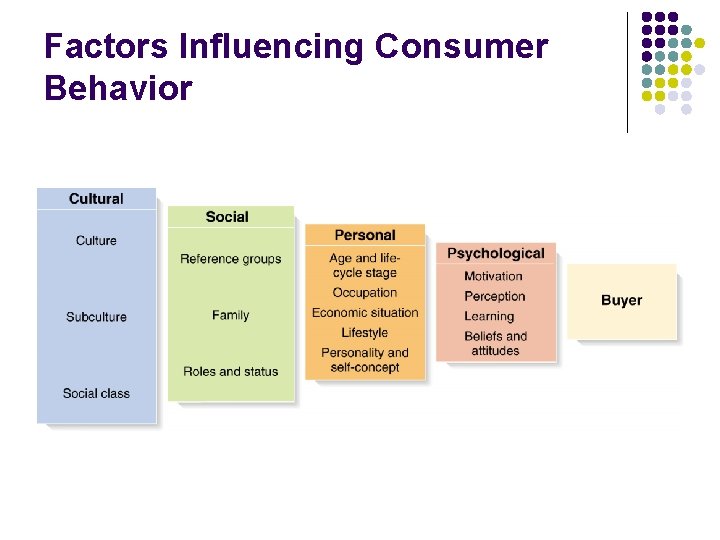 Factors Influencing Consumer Behavior

Cultural

Culture

Subculture

Social class

Social

Reference groups

Family

Roles and status

Personal

Age and life-cycle stage

Occupation

Economic situation

Lifestyle

Personality and self-concept

Psychological

Motivation

Perception

Learning

Beliefs and attitudes

Buyer